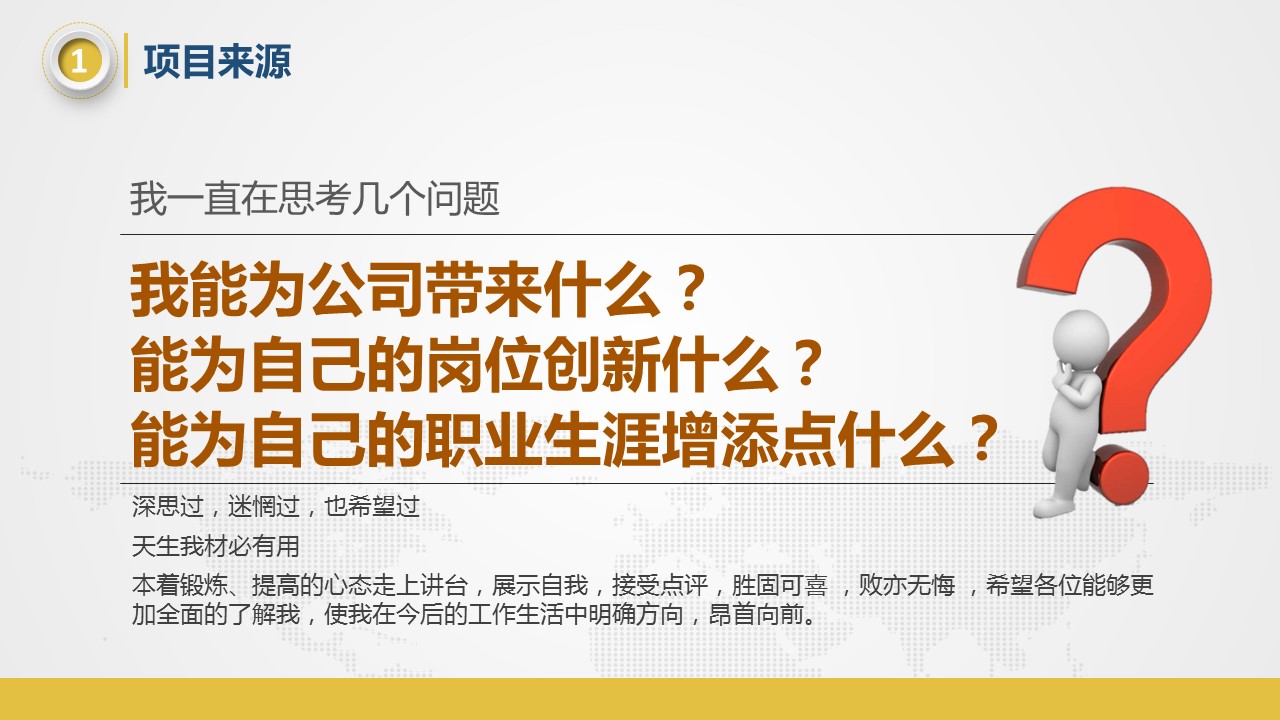 1 项目来源

我一直在思考几个问题

我能为公司带来什么？
能为自己的岗位创新什么？
能为自己的职业生涯增添点什么？

深思过，迷惘过，也希望过

天生我材必有用

本着锻炼、提高的心态走上讲台，展示自我，接受点评，胜固可喜 ，败亦无悔 ，希望各位能够更加全面的了解我，使我在今后的工作生活中明确方向，昂首向前。